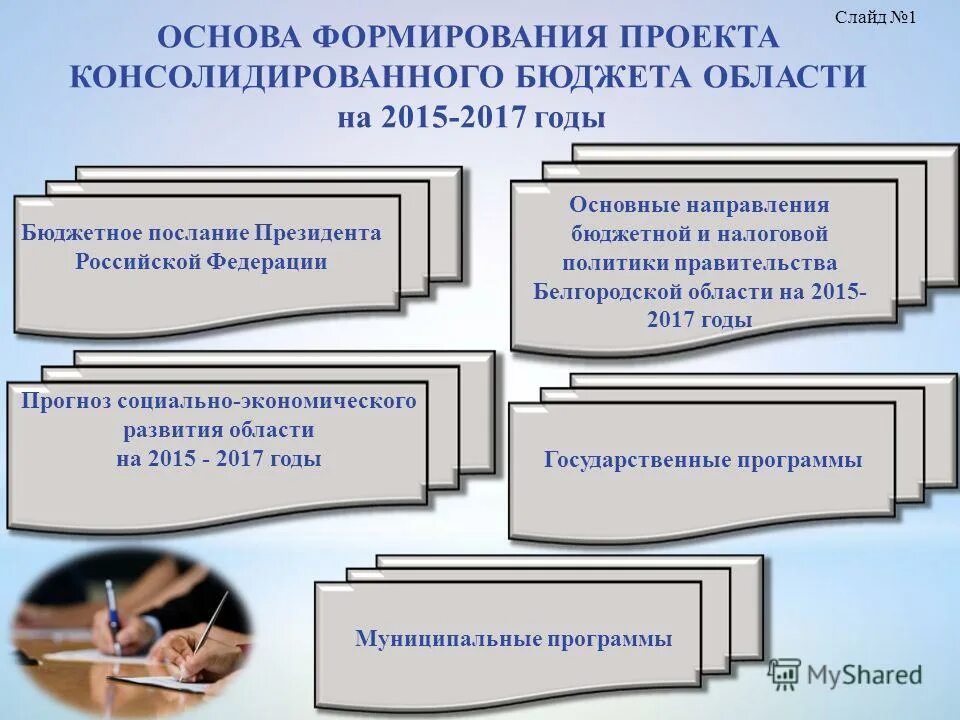 Слайд №1

ОСНОВА ФОРМИРОВАНИЯ ПРОЕКТА КОНСОЛИДИРОВАННОГО БЮДЖЕТА ОБЛАСТИ на 2015-2017 годы

Бюджетное послание Президента Российской Федерации

Основные направления бюджетной и налоговой политики правительства Белгородской области на 2015-2017 годы

Прогноз социально-экономического развития области на 2015 - 2017 годы

Государственные программы

Муниципальные программы

MyShared